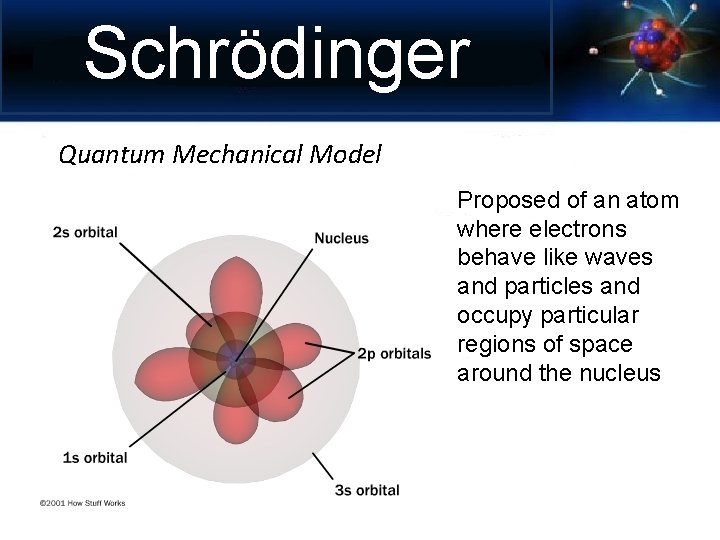 Schrödinger

Quantum Mechanical Model

2s orbital

Nucleus

2p orbitals

1s orbital

3s orbital

©2001 How Stuff Works

Proposed of an atom where electrons behave like waves and particles and occupy particular regions of space around the nucleus